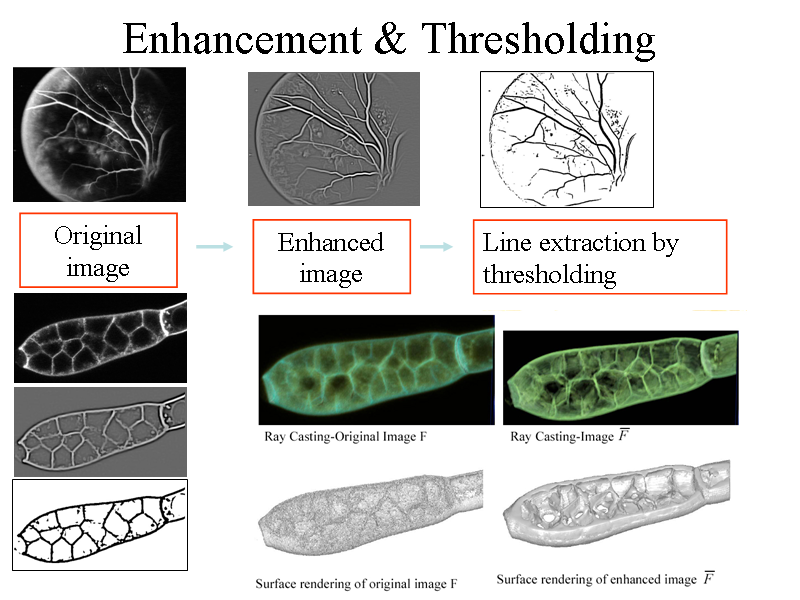 Enhancement & Thresholding

Original image

Enhanced image

Line extraction by thresholding

Ray Casting-Original Image F

Ray Casting-Image $\overline{F}$

Surface rendering of original image F

Surface rendering of enhanced image $\overline{F}$